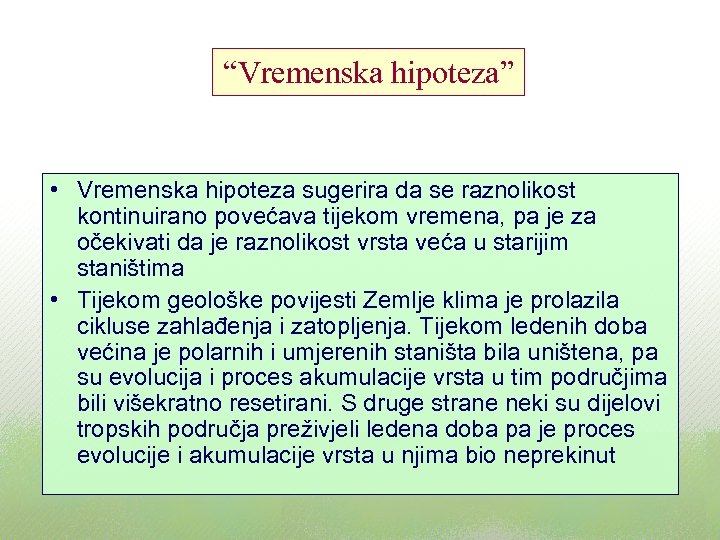 “Vremenska hipoteza”

• Vremenska hipoteza sugerira da se raznolikost kontinuirano povećava tijekom vremena, pa je za očekivati da je raznolikost vrsta veća u starijim staništima

• Tijekom geološke povijesti Zemlje klima je prolazila cikluse zahlađenja i zatopljenja. Tijekom ledenih doba većina je polarnih i umjerenih staništa bila uništena, pa su evolucija i proces akumulacije vrsta u tim područjima bili višekratno resetirani. S druge strane neki su dijelovi tropskih područja preživjeli ledena doba pa je proces evolucije i akumulacije vrsta u njima bio neprekinut